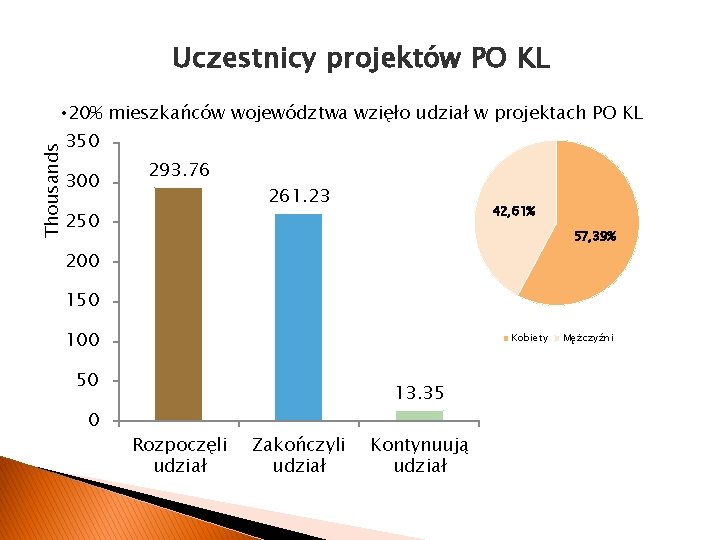 Uczestnicy projektów PO KL

•20% mieszkańców województwa wzięło udział w projektach PO KL

Thousands
350
300
250
200
150
100
50
0

293.76
261.23
13.35

Rozpoczęli udział
Zakończyli udział
Kontynuują udział

42,61%
57,39%

Kobiety
Mężczyźni